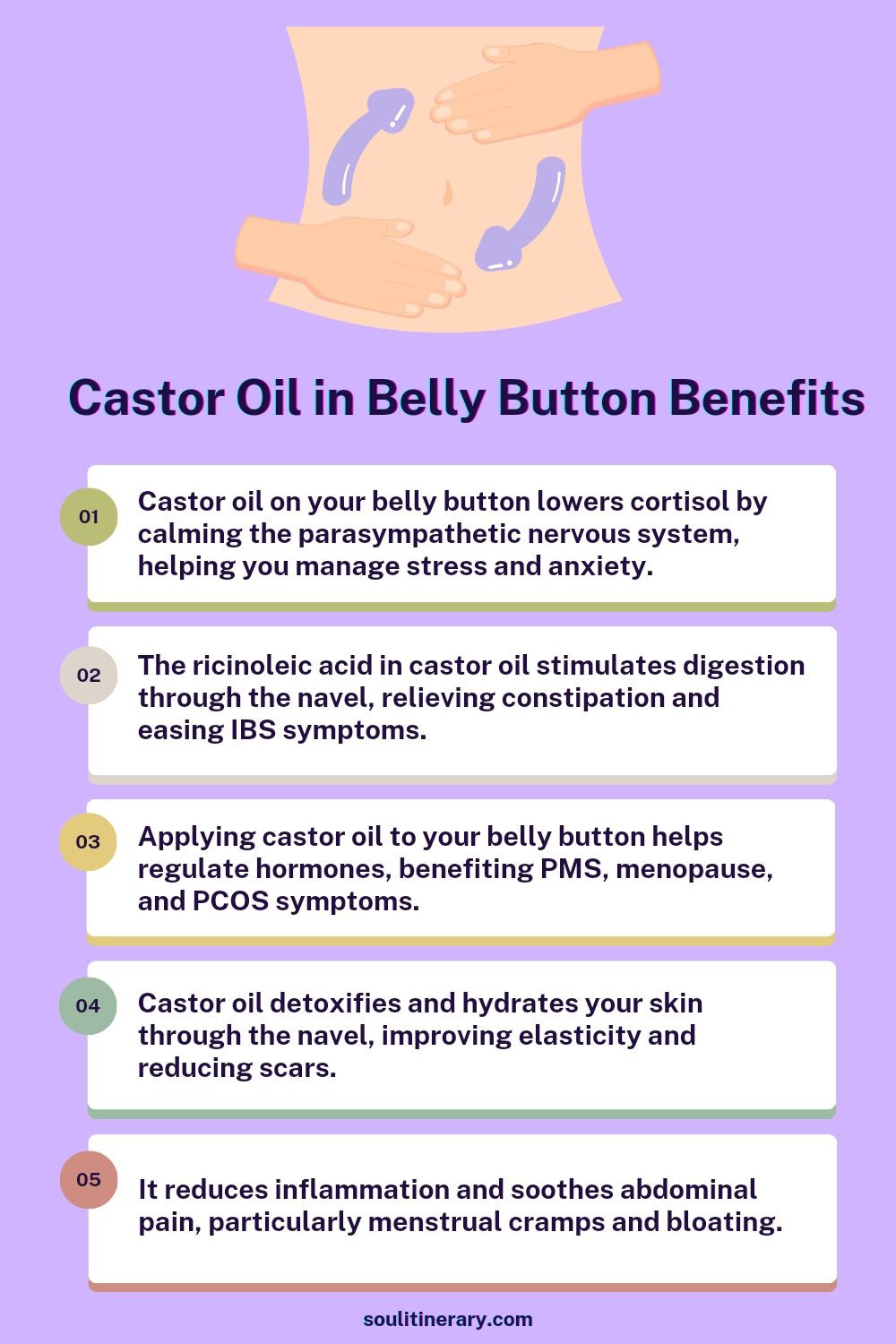 Castor Oil in Belly Button Benefits

01
Castor oil on your belly button lowers cortisol by calming the parasympathetic nervous system, helping you manage stress and anxiety.

02
The ricinoleic acid in castor oil stimulates digestion through the navel, relieving constipation and easing IBS symptoms.

03
Applying castor oil to your belly button helps regulate hormones, benefiting PMS, menopause, and PCOS symptoms.

04
Castor oil detoxifies and hydrates your skin through the navel, improving elasticity and reducing scars.

05
It reduces inflammation and soothes abdominal pain, particularly menstrual cramps and bloating.

soulitinerary.com